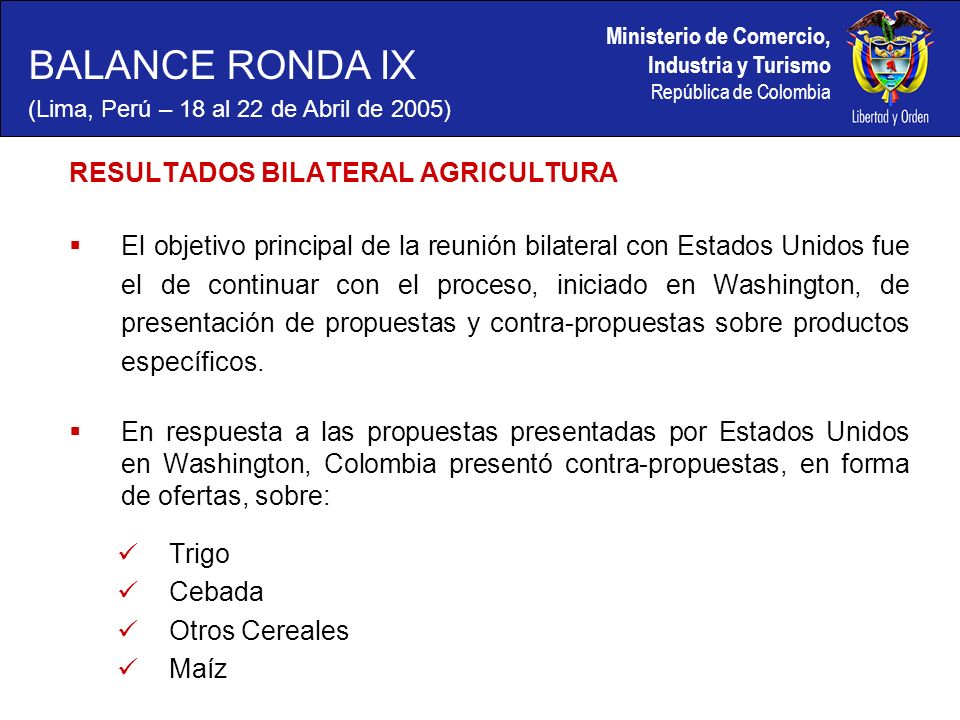 BALANCE RONDA IX
(Lima, Perú – 18 al 22 de Abril de 2005)

Ministerio de Comercio, Industria y Turismo
República de Colombia

Libertad y Orden

RESULTADOS BILATERAL AGRICULTURA

▪ El objetivo principal de la reunión bilateral con Estados Unidos fue el de continuar con el proceso, iniciado en Washington, de presentación de propuestas y contra-propuestas sobre productos específicos.

▪ En respuesta a las propuestas presentadas por Estados Unidos en Washington, Colombia presentó contra-propuestas, en forma de ofertas, sobre:

✓ Trigo
✓ Cebada
✓ Otros Cereales
✓ Maíz